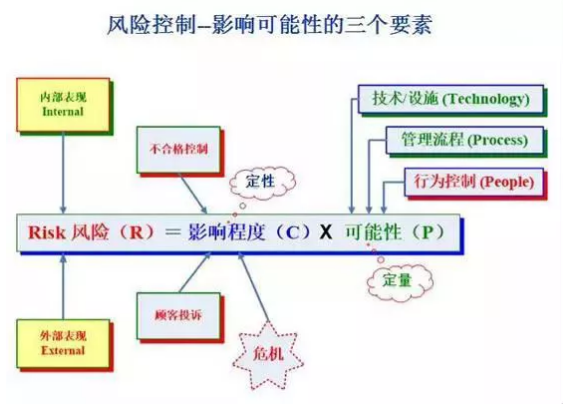 风险控制--影响可能性的三个要素

内部表现
Internal

不合格控制

定性

技术/设施 (Technology)

管理流程 (Process)

行为控制 (People)

Risk 风险（R）= 影响程度（C）X 可能性（P）

定量

外部表现
External

顾客投诉

危机